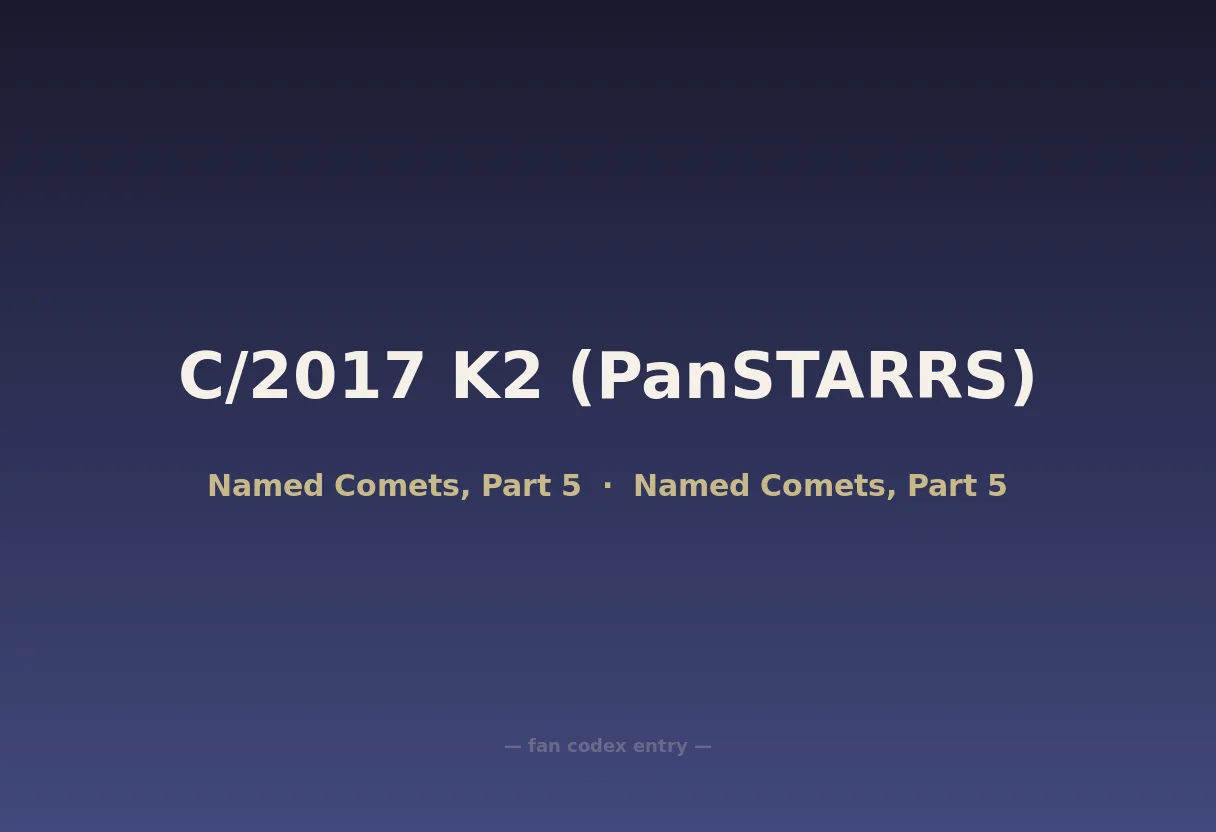 C/2017 K2 (PanSTARRS)

Named Comets, Part 5 · Named Comets, Part 5

— fan codex entry —